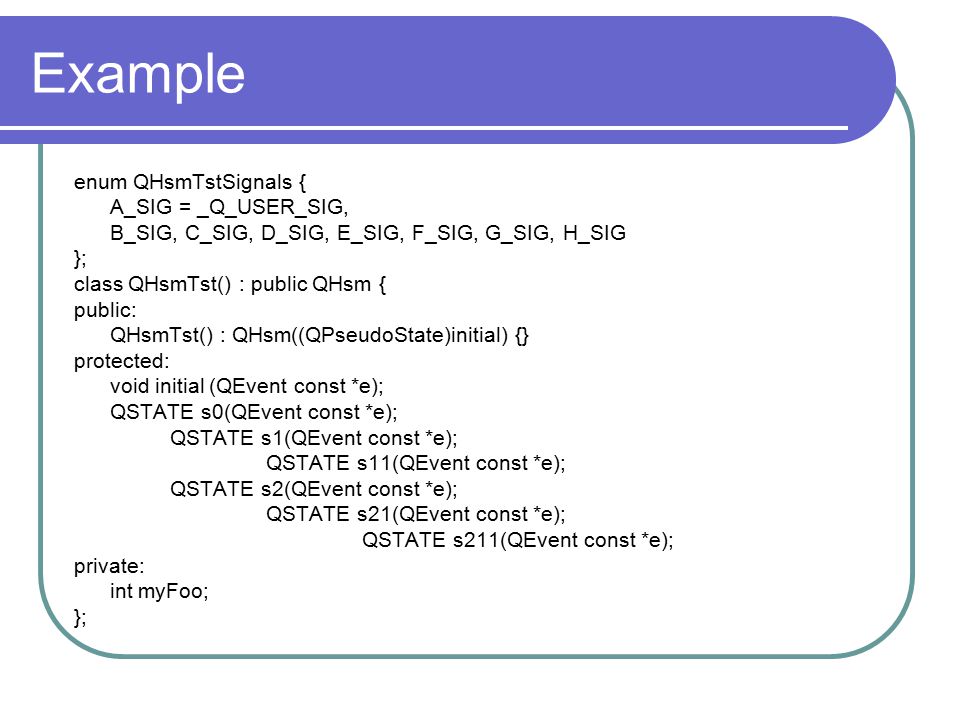 Example

enum QHsmTstSignals {
A_SIG = _Q_USER_SIG,
B_SIG, C_SIG, D_SIG, E_SIG, F_SIG, G_SIG, H_SIG
};
class QHsmTst() : public QHsm {
public:
QHsmTst() : QHsm((QPseudoState)initial) {}
protected:
void initial (QEvent const *e);
QSTATE s0(QEvent const *e);
QSTATE s1(QEvent const *e);
QSTATE s11(QEvent const *e);
QSTATE s2(QEvent const *e);
QSTATE s21(QEvent const *e);
QSTATE s211(QEvent const *e);
private:
int myFoo;
};